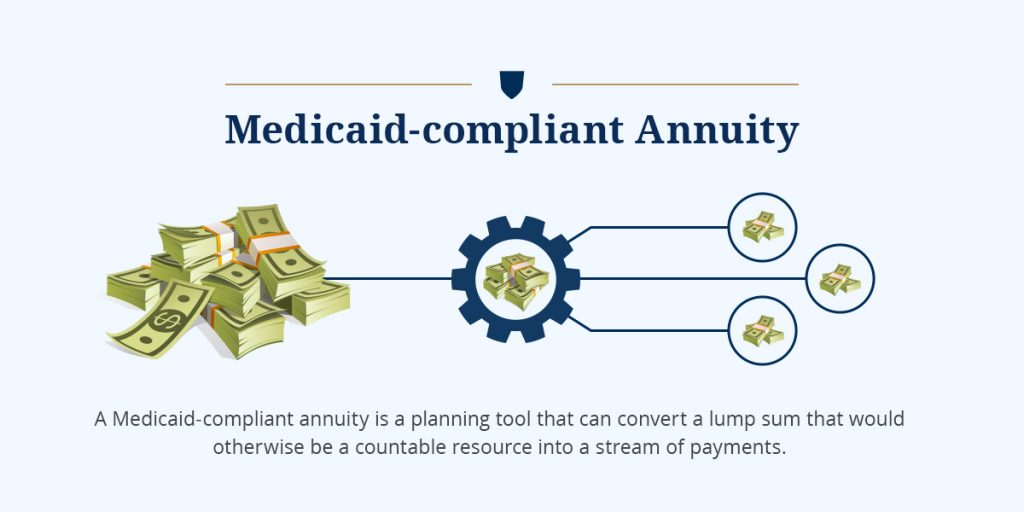 Medicaid-compliant Annuity

A Medicaid-compliant annuity is a planning tool that can convert a lump sum that would otherwise be a countable resource into a stream of payments.